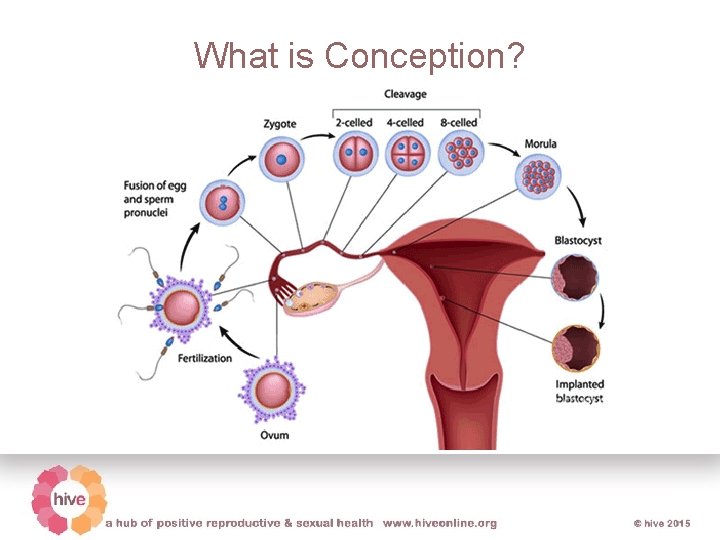 What is Conception?

Cleavage

Zygote

2-celled

4-celled

8-celled

Morula

Fusion of egg and sperm pronuclei

Blastocyst

Fertilization

Implanted blastocyst

Ovum

hive

a hub of positive reproductive & sexual health www.hiveonline.org

© hive 2015